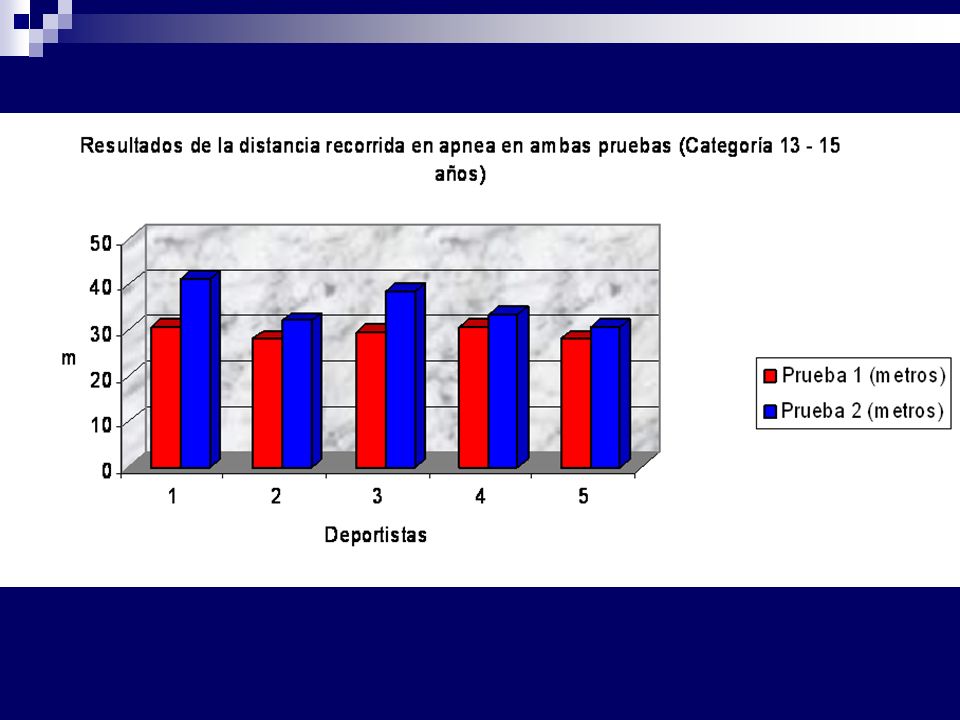 Resultados de la distancia recorrida en apnea en ambas pruebas (Categoría 13 - 15 años)

50
40
30
20
10
0

m

1
2
3
4
5

Deportistas

Prueba 1 (metros)
Prueba 2 (metros)